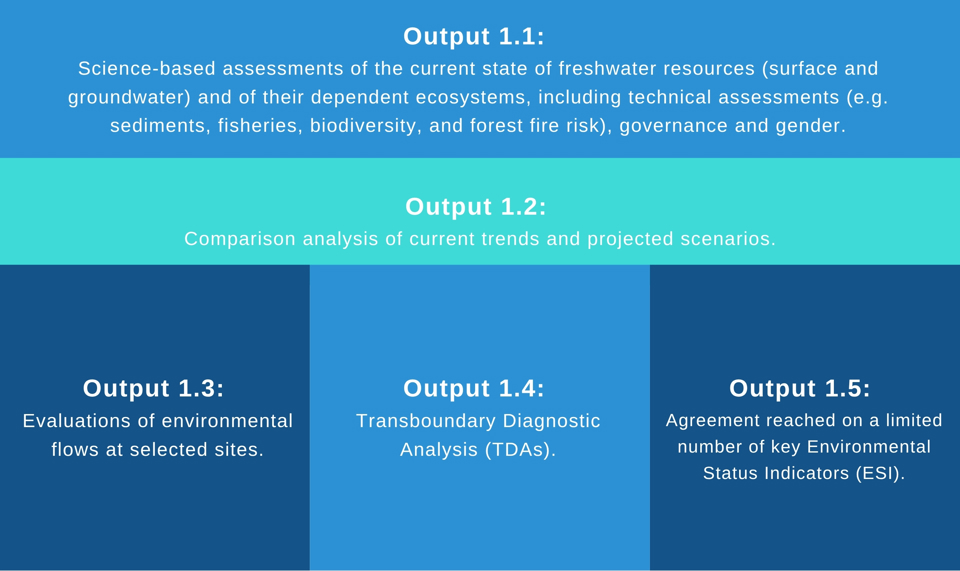 Output 1.1:
Science-based assessments of the current state of freshwater resources (surface and groundwater) and of their dependent ecosystems, including technical assessments (e.g. sediments, fisheries, biodiversity, and forest fire risk), governance and gender.

Output 1.2:
Comparison analysis of current trends and projected scenarios.

Output 1.3:
Evaluations of environmental flows at selected sites.

Output 1.4:
Transboundary Diagnostic Analysis (TDAs).

Output 1.5:
Agreement reached on a limited number of key Environmental Status Indicators (ESI).